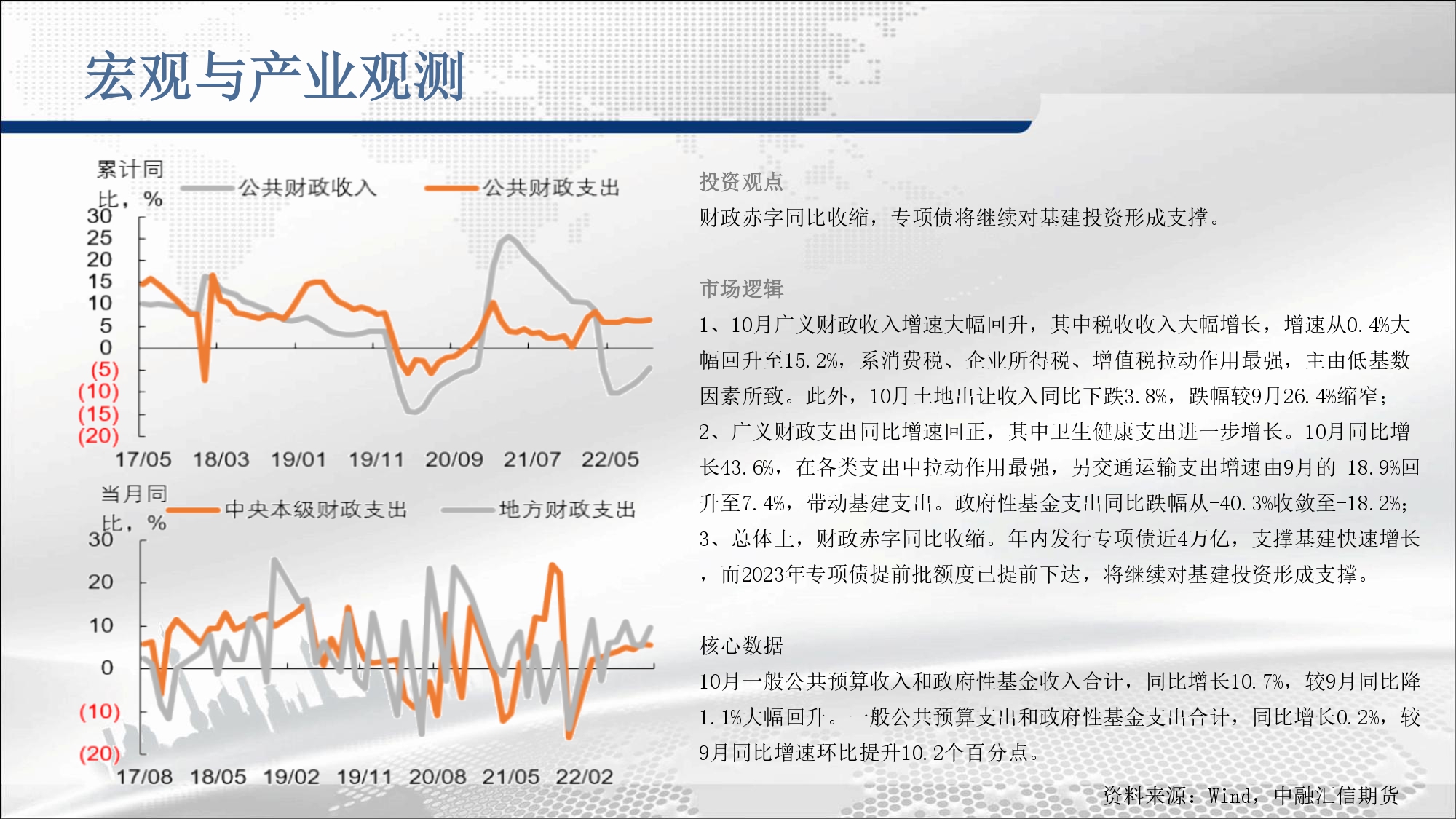 宏观与产业观测

累计同比，%

公共财政收入

公共财政支出

30
25
20
15
10
5
0
(5)
(10)
(15)
(20)

17/05 18/03 19/01 19/11 20/09 21/07 22/05

当月同比，%

中央本级财政支出

地方财政支出

30
20
10
0
(10)
(20)

17/08 18/05 19/02 19/11 20/08 21/05 22/02

投资观点

财政赤字同比收缩，专项债将继续对基建投资形成支撑。

市场逻辑

1、10月广义财政收入增速大幅回升，其中税收收入大幅增长，增速从0.4%大幅回升至15.2%，系消费税、企业所得税、增值税拉动作用最强，主由低基数因素所致。此外，10月土地出让收入同比下跌3.8%，跌幅较9月26.4%缩窄；

2、广义财政支出同比增速回正，其中卫生健康支出进一步增长。10月同比增长43.6%，在各类支出中拉动作用最强，另交通运输支出增速由9月的-18.9%回升至7.4%，带动基建支出。政府性基金支出同比跌幅从-40.3%收敛至-18.2%；

3、总体上，财政赤字同比收缩。年内发行专项债近4万亿，支撑基建快速增长，而2023年专项债提前批额度已提前下达，将继续对基建投资形成支撑。

核心数据

10月一般公共预算收入和政府性基金收入合计，同比增长10.7%，较9月同比降1.1%大幅回升。一般公共预算支出和政府性基金支出合计，同比增长0.2%，较9月同比增速环比提升10.2个百分点。

资料来源：Wind，中融汇信期货